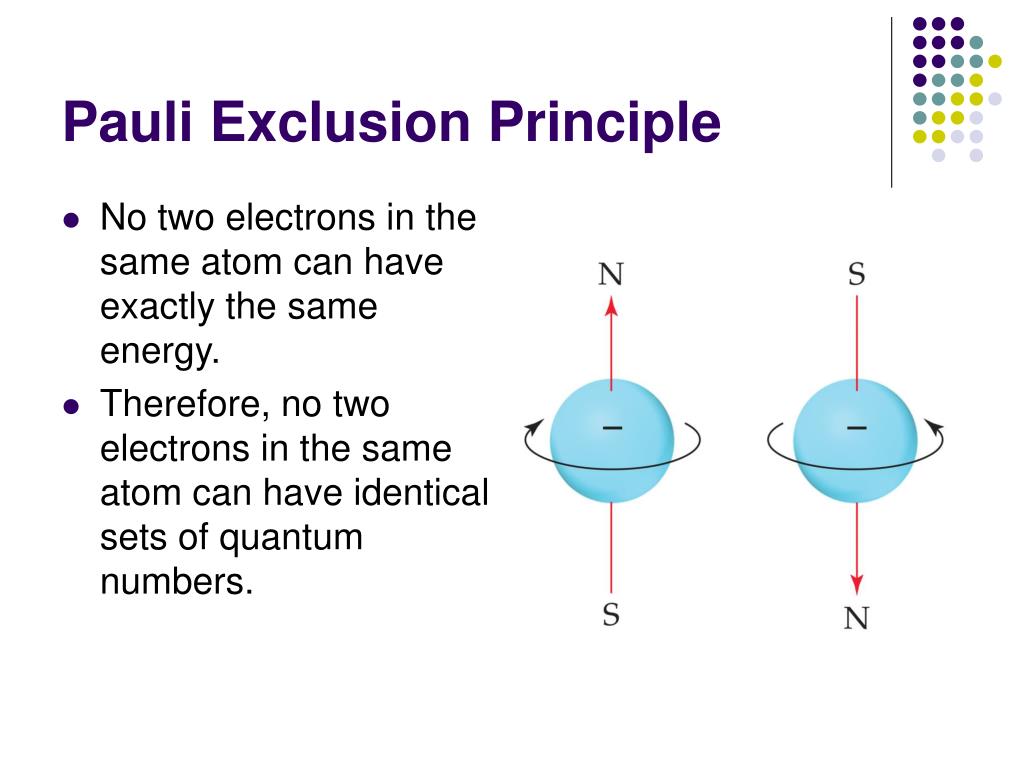 Pauli Exclusion Principle

- No two electrons in the same atom can have exactly the same energy.
- Therefore, no two electrons in the same atom can have identical sets of quantum numbers.

N

−

S

S

−

N